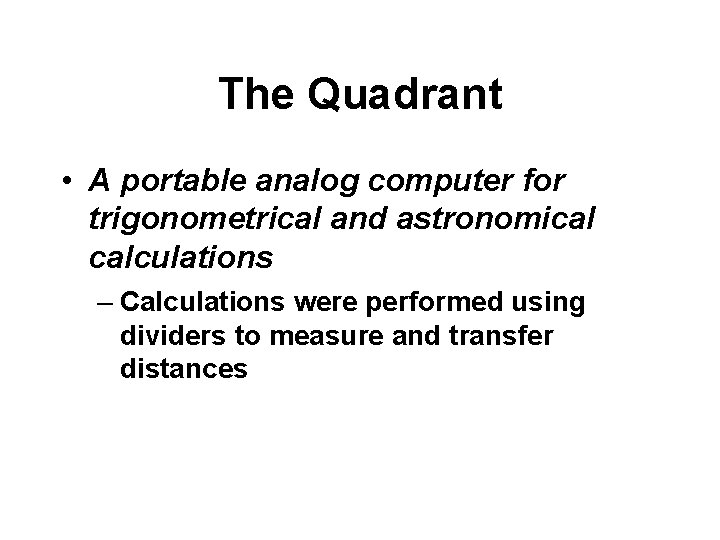 The Quadrant

• A portable analog computer for trigonometrical and astronomical calculations

– Calculations were performed using dividers to measure and transfer distances